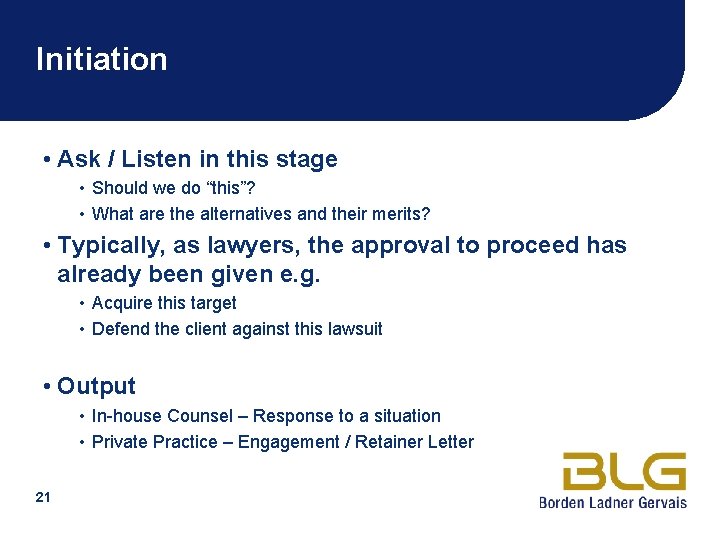 Initiation

• Ask / Listen in this stage
  • Should we do “this”?
  • What are the alternatives and their merits?
• Typically, as lawyers, the approval to proceed has already been given e.g.
  • Acquire this target
  • Defend the client against this lawsuit

• Output
  • In-house Counsel – Response to a situation
  • Private Practice – Engagement / Retainer Letter

21

BLG
Borden Ladner Gervais